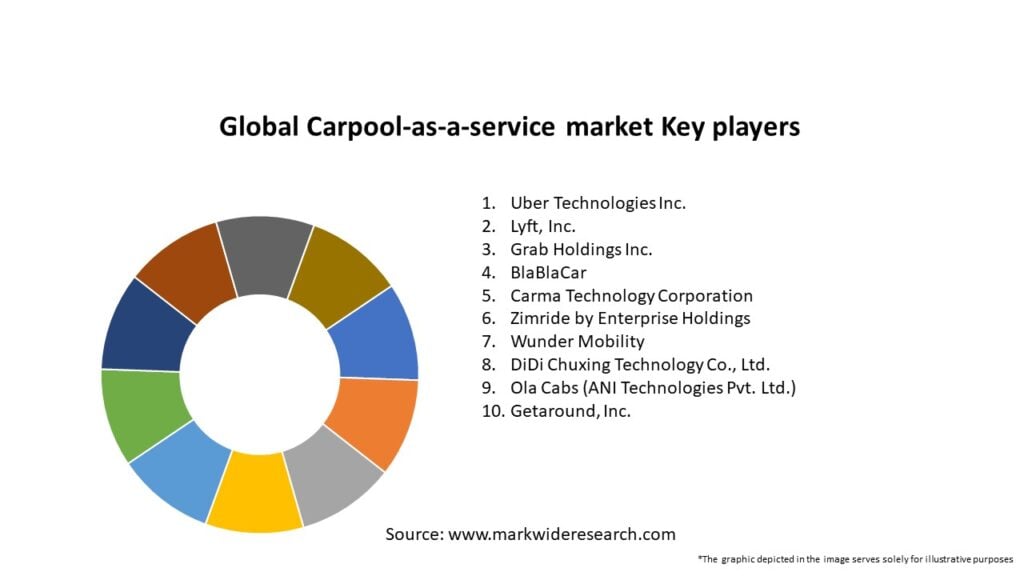 Global Carpool-as-a-service market Key players

1. Uber Technologies Inc.
2. Lyft, Inc.
3. Grab Holdings Inc.
4. BlaBlaCar
5. Carma Technology Corporation
6. Zimride by Enterprise Holdings
7. Wunder Mobility
8. DiDi Chuxing Technology Co., Ltd.
9. Ola Cabs (ANI Technologies Pvt. Ltd.)
10. Getaround, Inc.

Source: www.markwideresearch.com

*The graphic depicted in the image serves solely for illustrative purposes